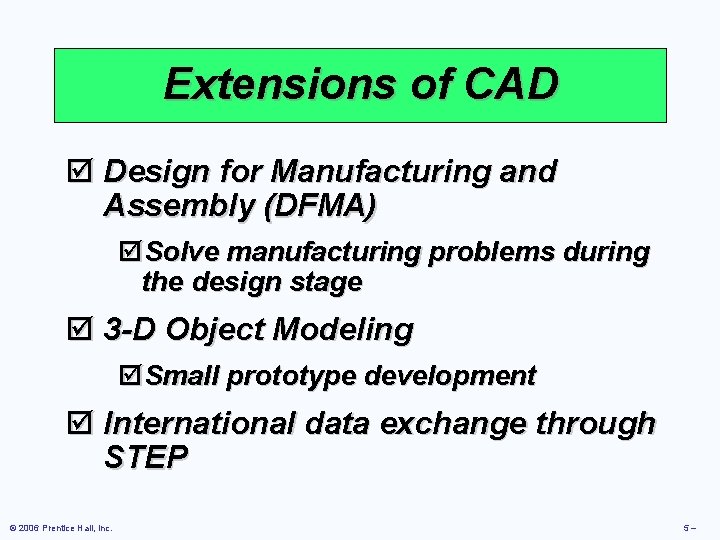 Extensions of CAD

☑ Design for Manufacturing and Assembly (DFMA)

☑ Solve manufacturing problems during the design stage

☑ 3-D Object Modeling

☑ Small prototype development

☑ International data exchange through STEP

© 2006 Prentice Hall, Inc.

5 –